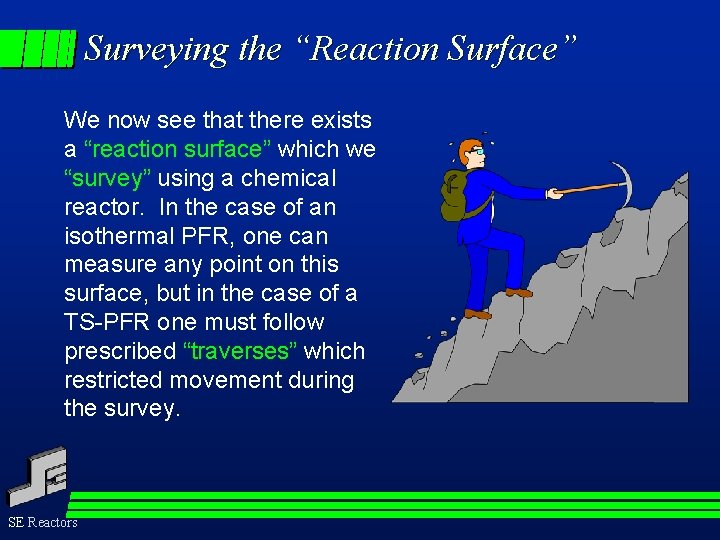 Surveying the “Reaction Surface”

We now see that there exists a “reaction surface” which we “survey” using a chemical reactor. In the case of an isothermal PFR, one can measure any point on this surface, but in the case of a TS-PFR one must follow prescribed “traverses” which restricted movement during the survey.

SE Reactors